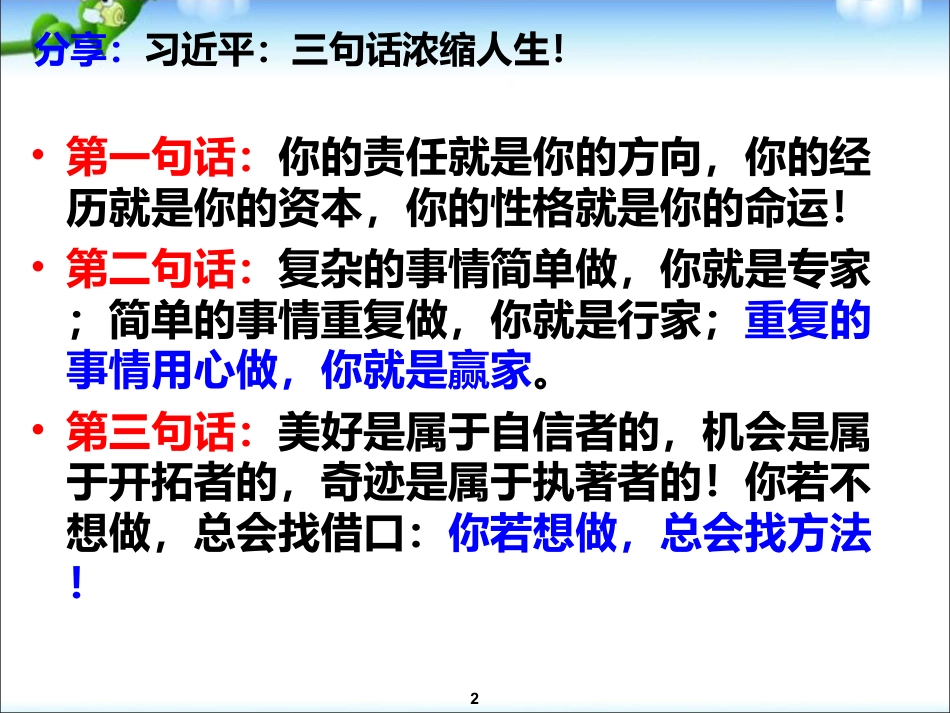 分享：习近平：三句话浓缩人生！

• 第一句话：你的责任就是你的方向，你的经历就是你的资本，你的性格就是你的命运！

• 第二句话：复杂的事情简单做，你就是专家；简单的事情重复做，你就是行家；重复的事情用心做，你就是赢家。

• 第三句话：美好是属于自信者的，机会是属于开拓者的，奇迹是属于执著者的！你若不想做，总会找借口：你若想做，总会找方法！

2